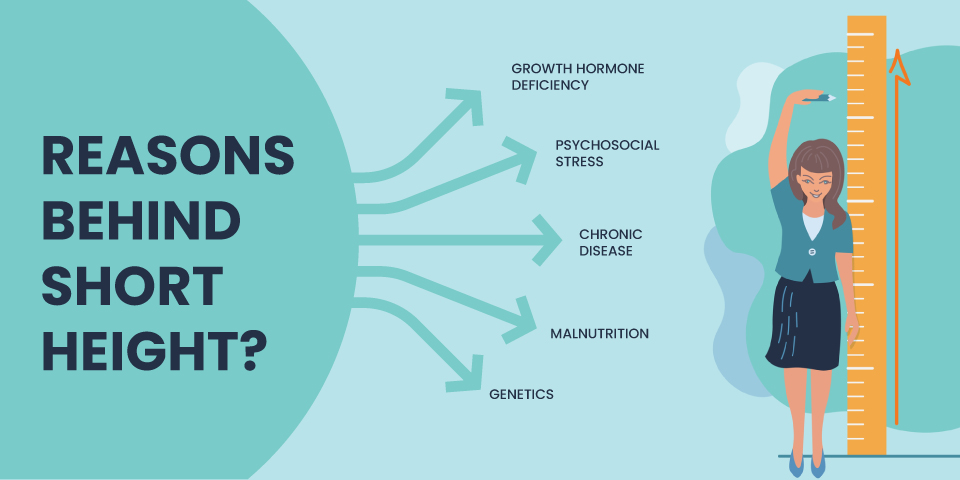 REASONS BEHIND SHORT HEIGHT?

GROWTH HORMONE DEFICIENCY

PSYCHOSOCIAL STRESS

CHRONIC DISEASE

MALNUTRITION

GENETICS